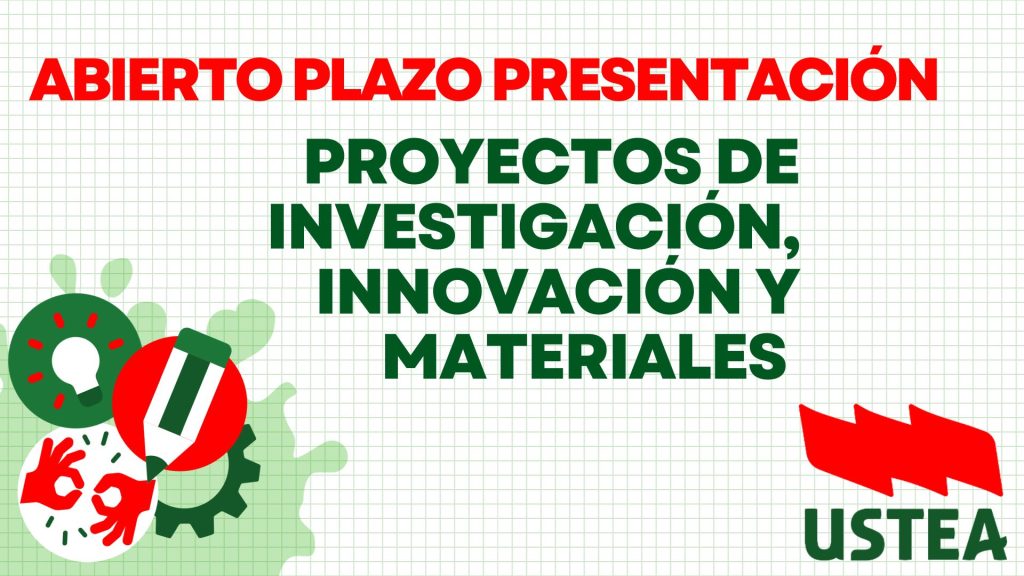 ABIERTO PLAZO PRESENTACIÓN

PROYECTOS DE INVESTIGACIÓN, INNOVACIÓN Y MATERIALES

USTEA